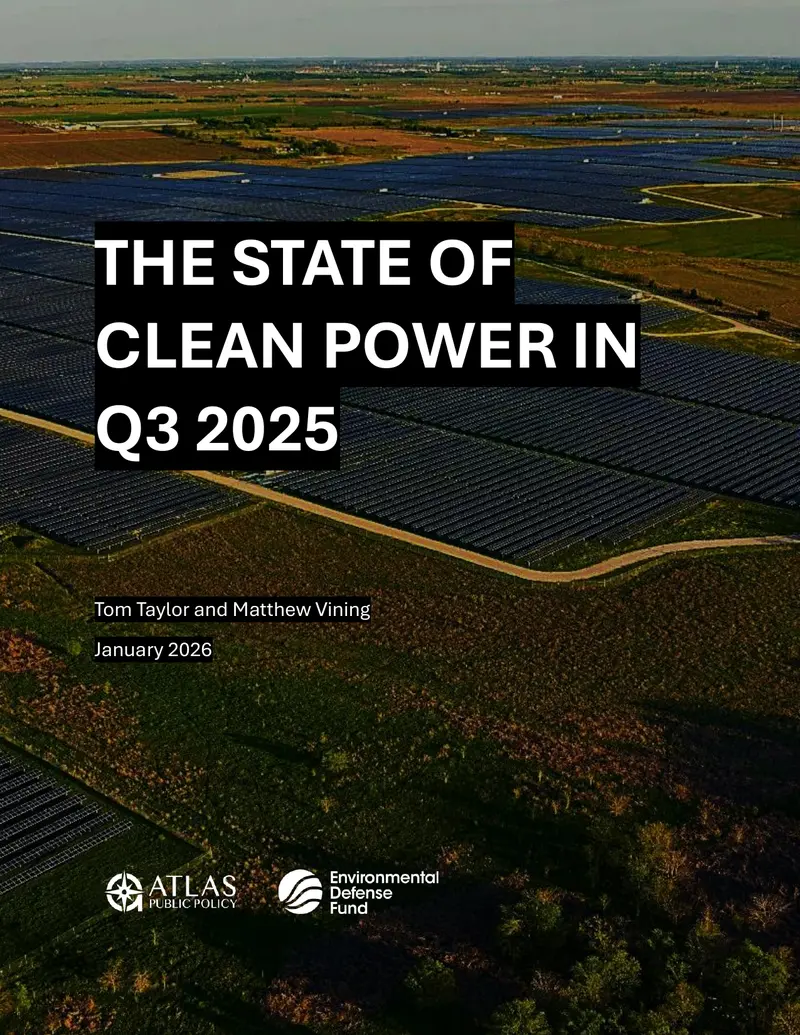 THE STATE OF CLEAN POWER IN Q3 2025

Tom Taylor and Matthew Vining

January 2026

ATLAS PUBLIC POLICY

Environmental Defense Fund